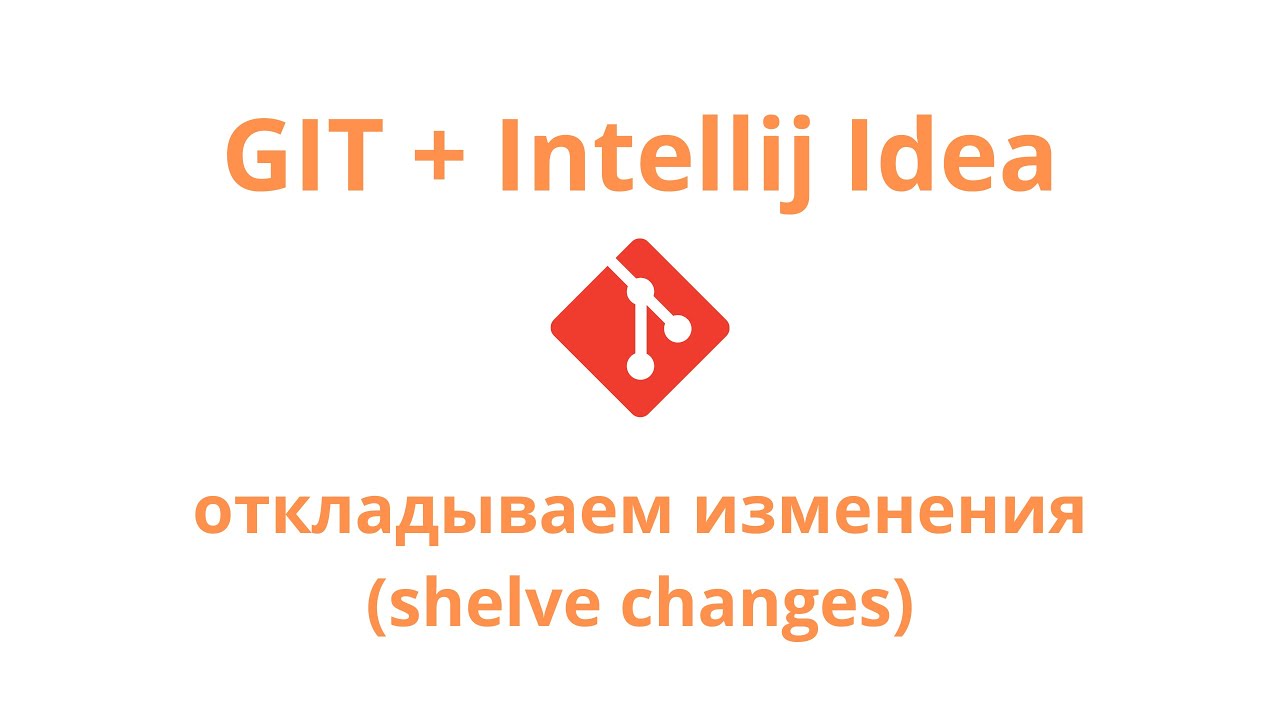 GIT + Intellij Idea

откладываем изменения (shelve changes)